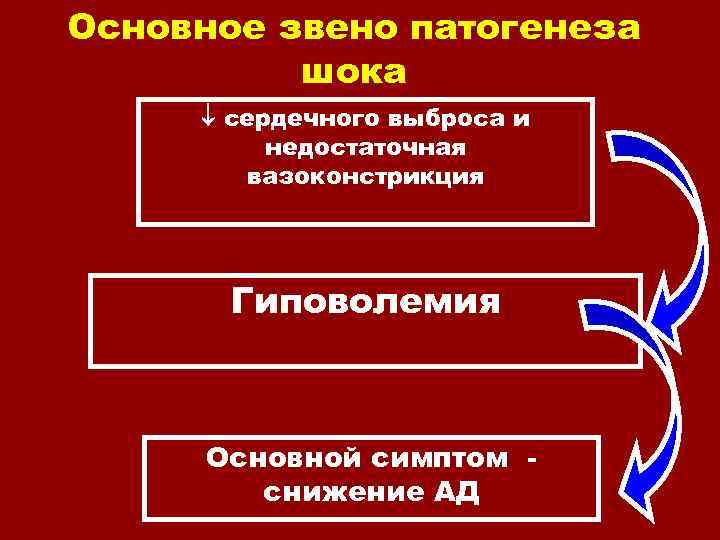 Основное звено патогенеза шока

↓ сердечного выброса и недостаточная вазоконстрикция

Гиповолемия

Основной симптом - снижение АД